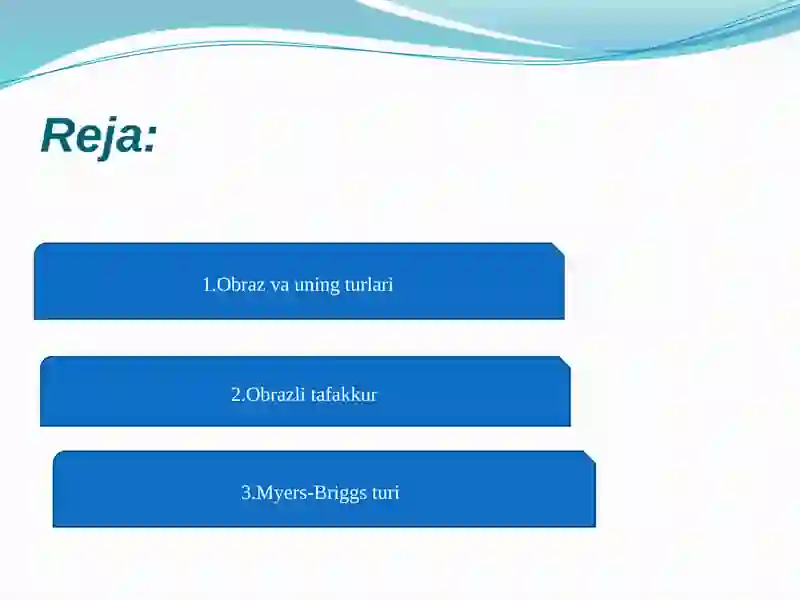 Reja:

1.Obraz va uning turlari

2.Obrazli tafakkur

3.Myers-Briggs turi